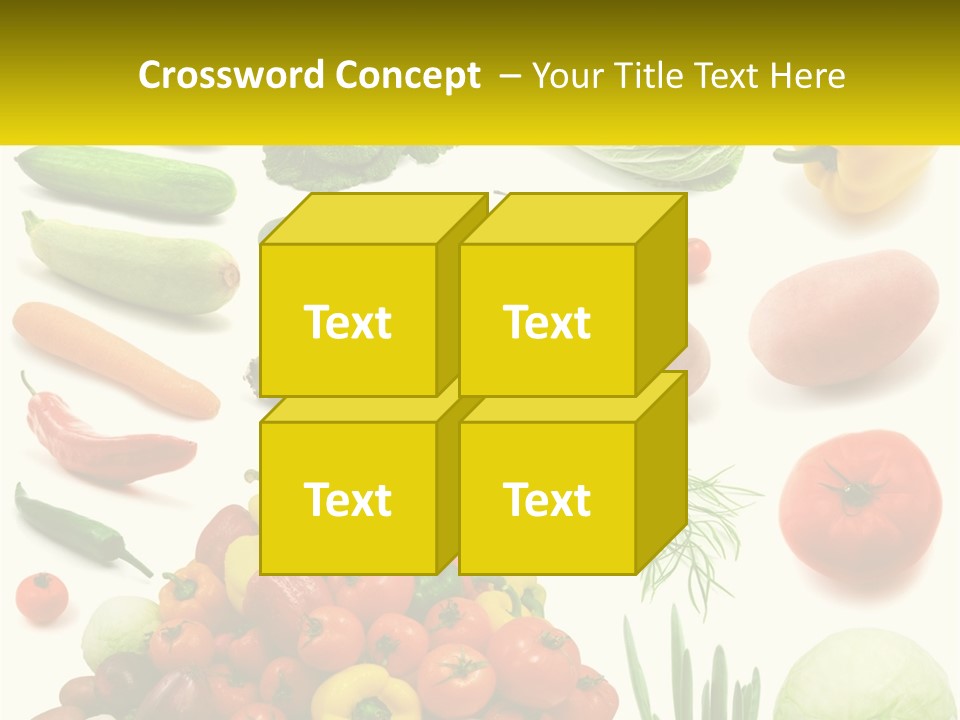 Crossword Concept – Your Title Text Here

Text

Text

Text

Text